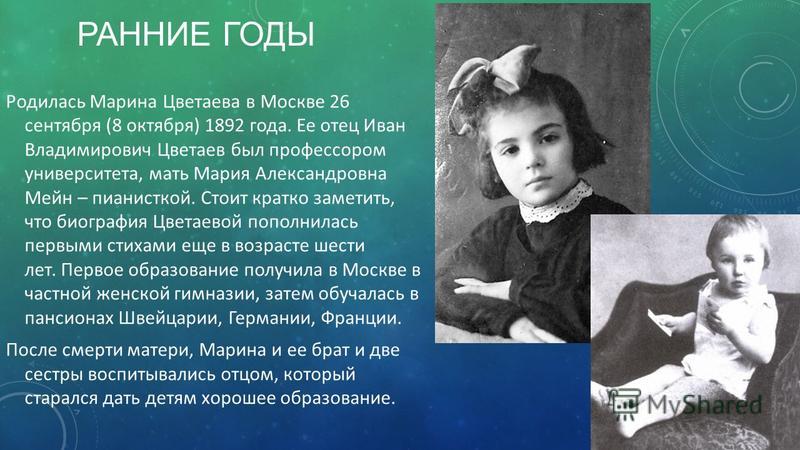 РАННИЕ ГОДЫ

Родилась Марина Цветаева в Москве 26 сентября (8 октября) 1892 года. Ее отец Иван Владимирович Цветаев был профессором университета, мать Мария Александровна Мейн – пианисткой. Стоит кратко заметить, что биография Цветаевой пополнилась первыми стихами еще в возрасте шести лет. Первое образование получила в Москве в частной женской гимназии, затем обучалась в пансионах Швейцарии, Германии, Франции.

После смерти матери, Марина и ее брат и две сестры воспитывались отцом, который старался дать детям хорошее образование.

MyShared